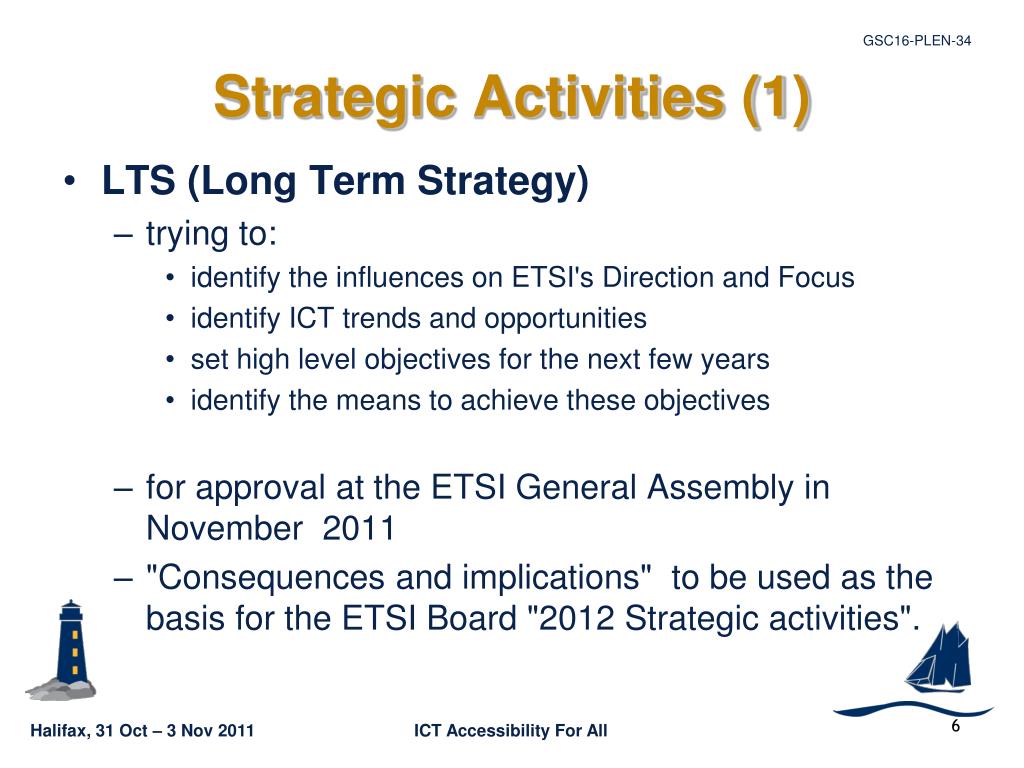 GSC16-PLEN-34

Strategic Activities (1)

• LTS (Long Term Strategy)
– trying to:
• identify the influences on ETSI's Direction and Focus
• identify ICT trends and opportunities
• set high level objectives for the next few years
• identify the means to achieve these objectives

– for approval at the ETSI General Assembly in November 2011
– "Consequences and implications" to be used as the basis for the ETSI Board "2012 Strategic activities".

Halifax, 31 Oct – 3 Nov 2011
ICT Accessibility For All
6